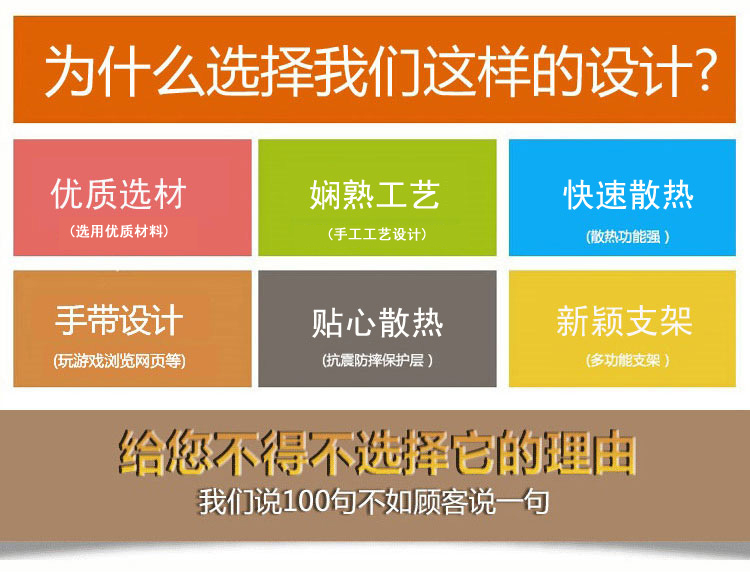 为什么选择我们这样的设计?

优质选材
(选用优质材料)

娴熟工艺
(手工工艺设计)

快速散热
(散热功能强)

手带设计
(玩游戏浏览网页等)

贴心散热
(抗震防摔保护层)

新颖支架
(多功能支架)

给您不得不选择它的理由
我们说100句不如顾客说一句